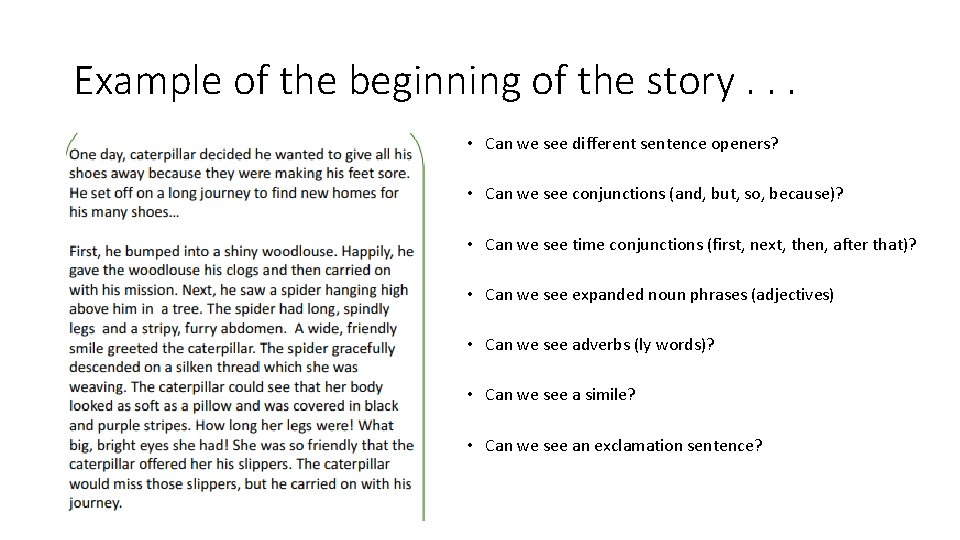 Example of the beginning of the story . . .

One day, caterpillar decided he wanted to give all his shoes away because they were making his feet sore. He set off on a long journey to find new homes for his many shoes…

First, he bumped into a shiny woodlouse. Happily, he gave the woodlouse his clogs and then carried on with his mission. Next, he saw a spider hanging high above him in a tree. The spider had long, spindly legs and a stripy, furry abdomen. A wide, friendly smile greeted the caterpillar. The spider gracefully descended on a silken thread which she was weaving. The caterpillar could see that her body looked as soft as a pillow and was covered in black and purple stripes. How long her legs were! What big, bright eyes she had! She was so friendly that the caterpillar offered her his slippers. The caterpillar would miss those slippers, but he carried on with his journey.

• Can we see different sentence openers?

• Can we see conjunctions (and, but, so, because)?

• Can we see time conjunctions (first, next, then, after that)?

• Can we see expanded noun phrases (adjectives)

• Can we see adverbs (ly words)?

• Can we see a simile?

• Can we see an exclamation sentence?